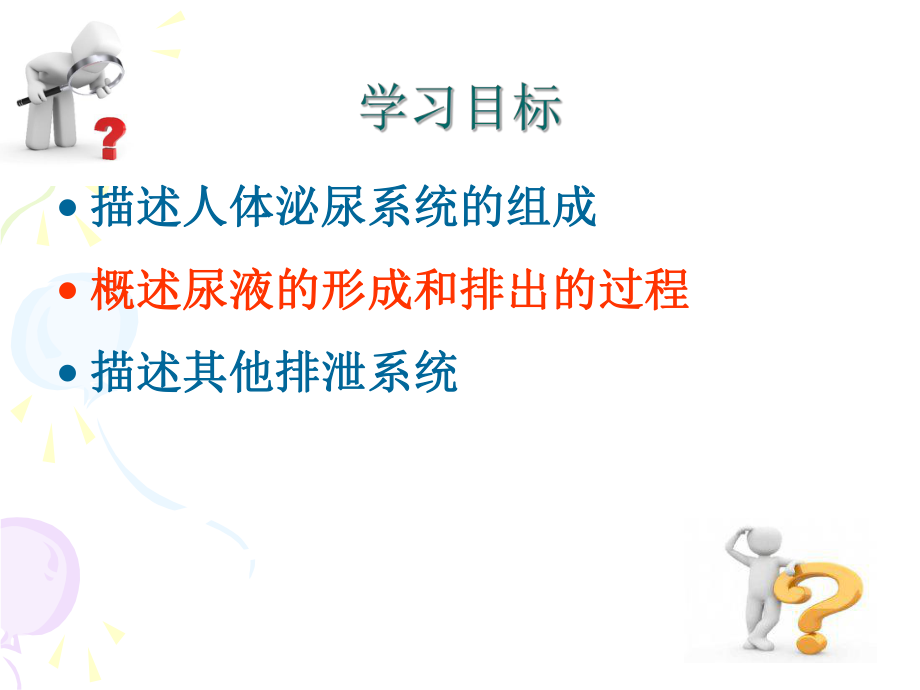 学习目标

• 描述人体泌尿系统的组成

• 概述尿液的形成和排出的过程

• 描述其他排泄系统